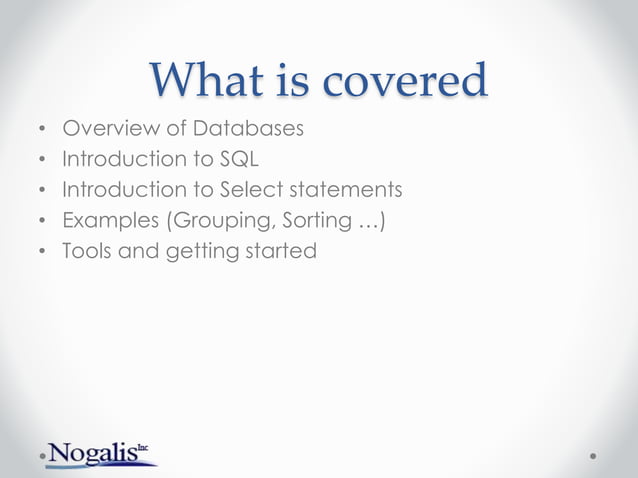 What is covered

• Overview of Databases
• Introduction to SQL
• Introduction to Select statements
• Examples (Grouping, Sorting …)
• Tools and getting started

Nogalis Inc